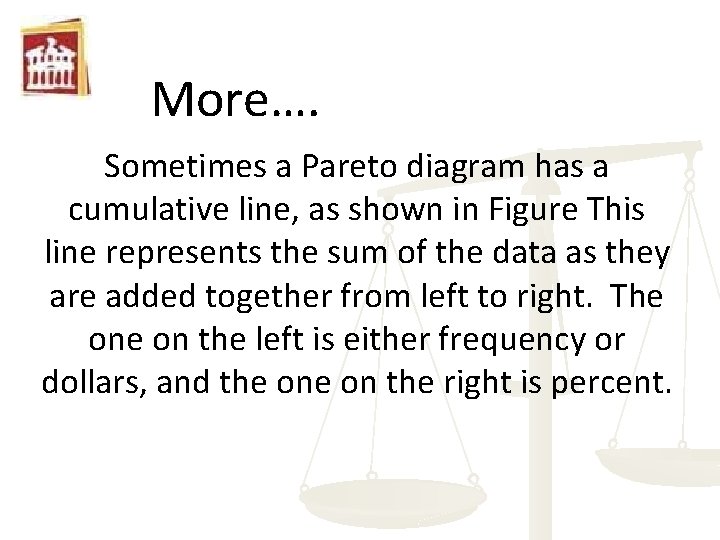 More….

Sometimes a Pareto diagram has a cumulative line, as shown in Figure This line represents the sum of the data as they are added together from left to right. The one on the left is either frequency or dollars, and the one on the right is percent.